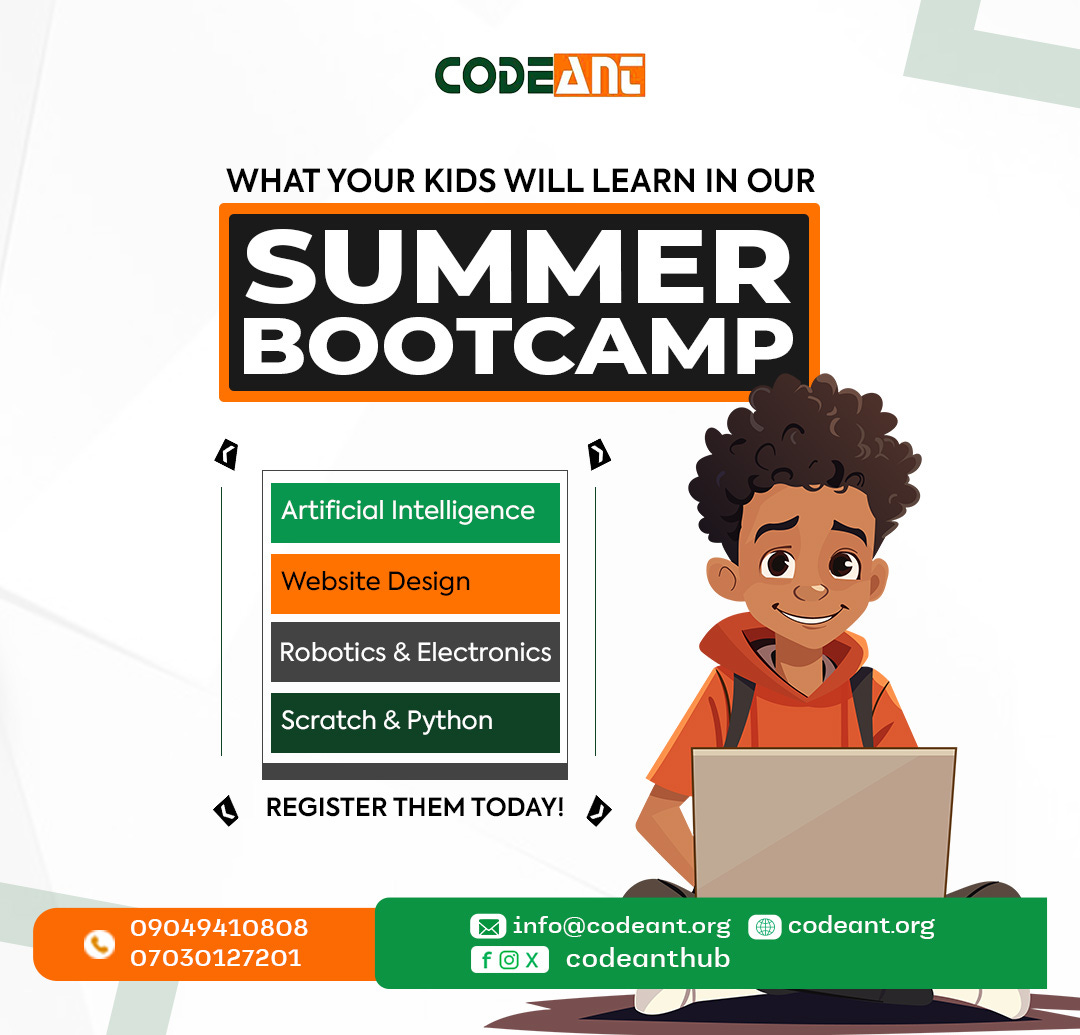 CODEANT

WHAT YOUR KIDS WILL LEARN IN OUR

SUMMER BOOTCAMP

Artificial Intelligence

Website Design

Robotics & Electronics

Scratch & Python

REGISTER THEM TODAY!

09049410808
07030127201

info@codeant.org codeant.org

codeanthub